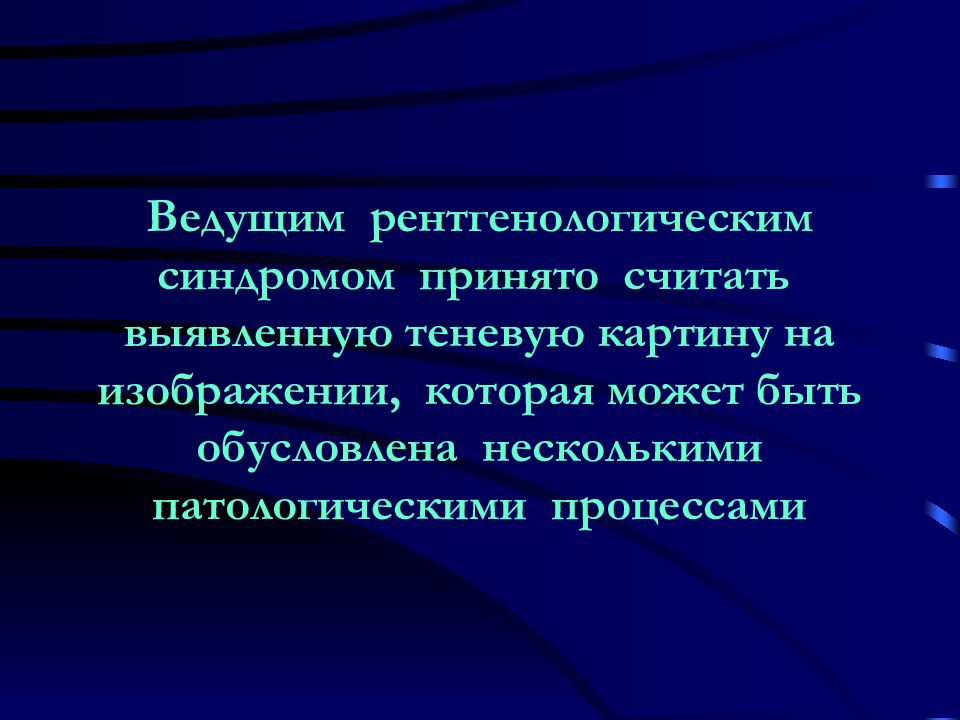 Ведущим рентгенологическим синдромом принято считать выявленную теневую картину на изображении, которая может быть обусловлена несколькими патологическими процессами